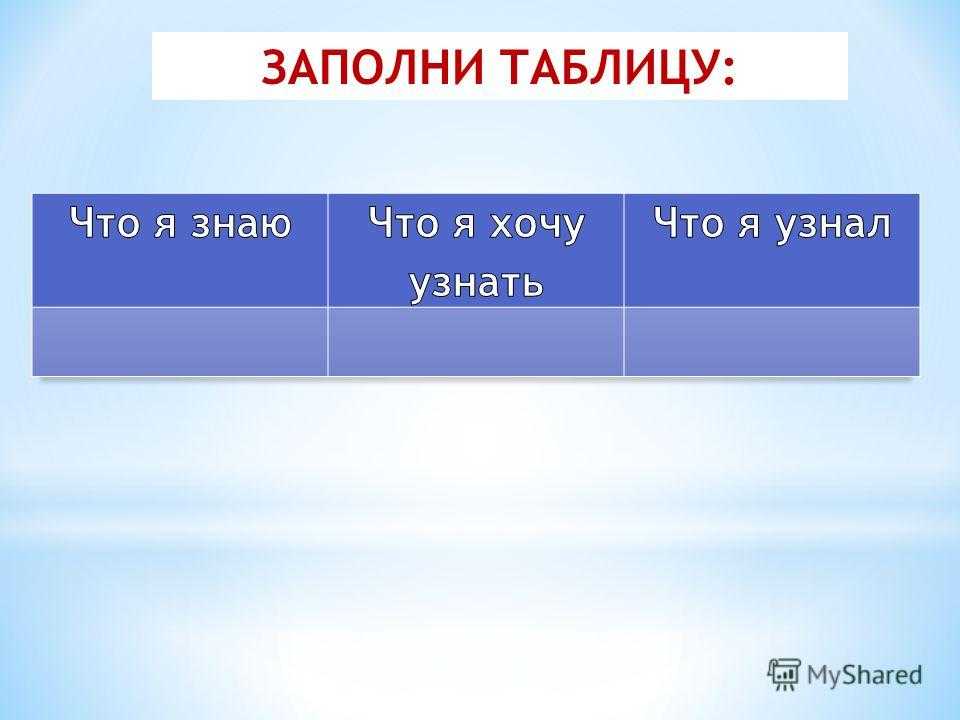 ЗАПОЛНИ ТАБЛИЦУ:

| Что я знаю | Что я хочу узнать | Что я узнал |
|---|---|---|
| | | |

MyShared